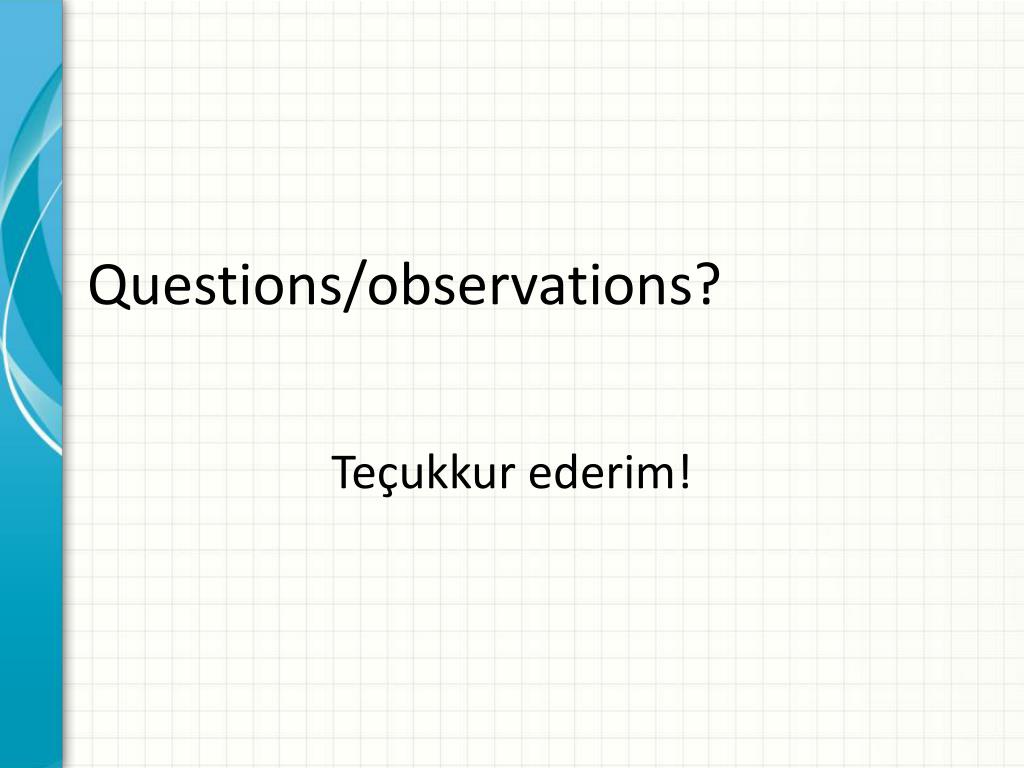 Questions/observations?

Teçukkur ederim!